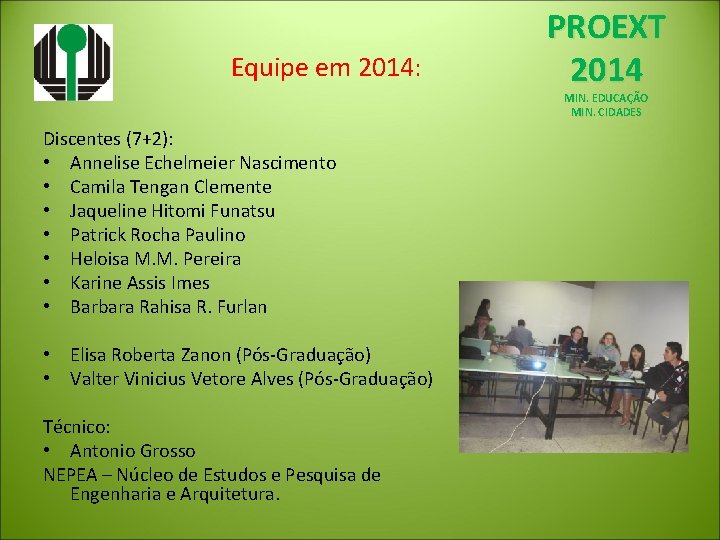 Equipe em 2014:

PROEXT 2014
MIN. EDUCAÇÃO
MIN. CIDADES

Discentes (7+2):
• Annelise Echelmeier Nascimento
• Camila Tengan Clemente
• Jaqueline Hitomi Funatsu
• Patrick Rocha Paulino
• Heloisa M.M. Pereira
• Karine Assis Imes
• Barbara Rahisa R. Furlan

• Elisa Roberta Zanon (Pós-Graduação)
• Valter Vinicius Vetore Alves (Pós-Graduação)

Técnico:
• Antonio Grosso
NEPEA – Núcleo de Estudos e Pesquisa de Engenharia e Arquitetura.